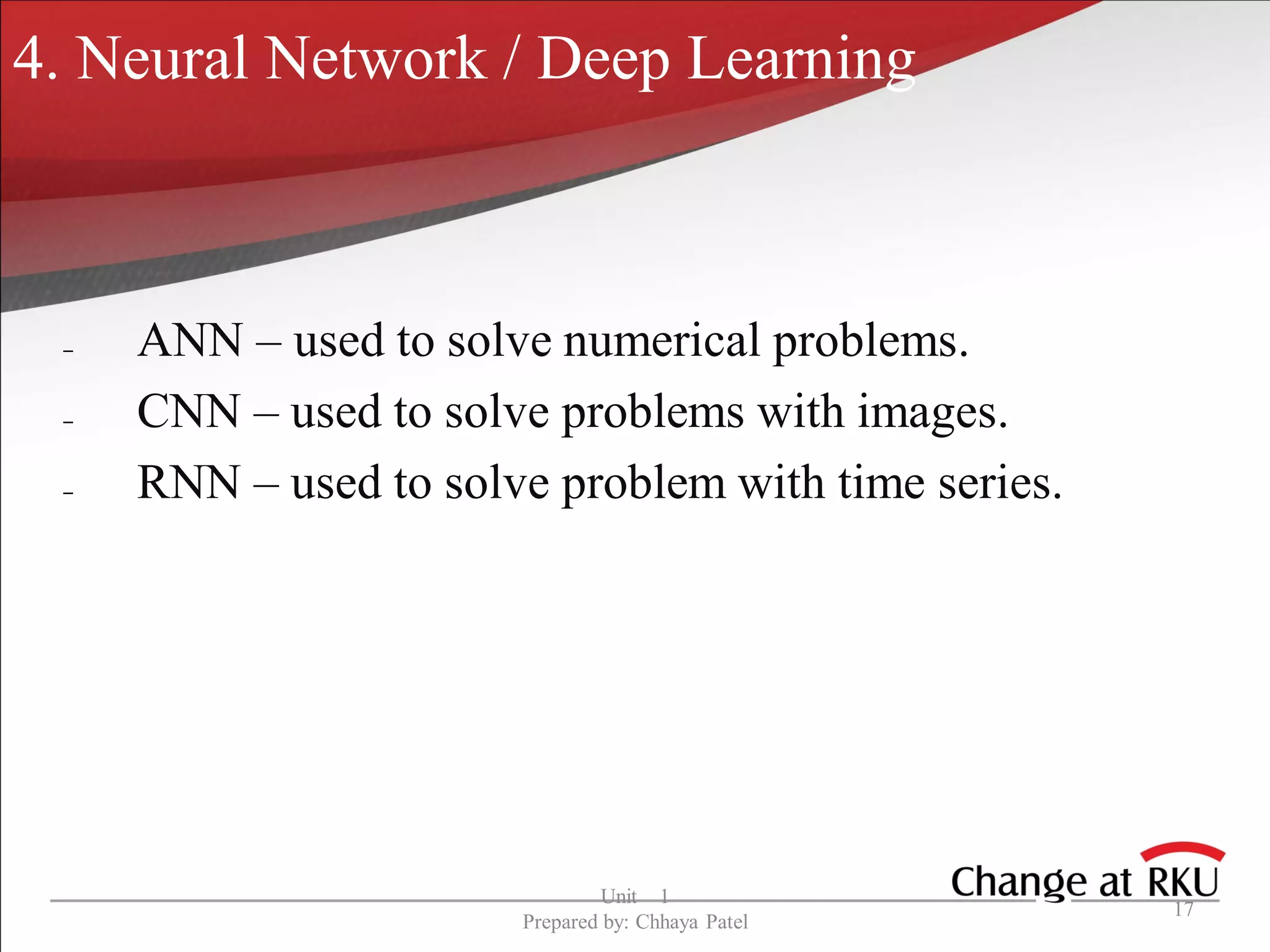 4. Neural Network / Deep Learning

- ANN – used to solve numerical problems.
- CNN – used to solve problems with images.
- RNN – used to solve problem with time series.

Unit 1
Prepared by: Chhaya Patel

Change at RKU

17